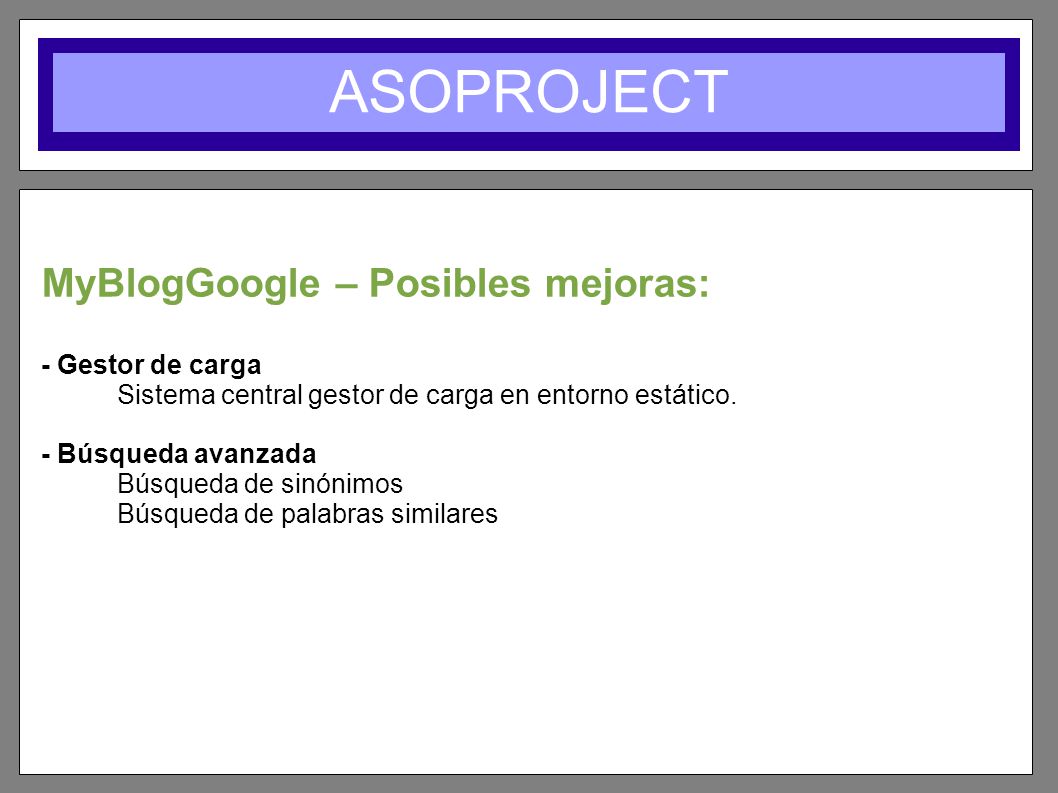 ASOPROJECT

MyBlogGoogle – Posibles mejoras:

- Gestor de carga
Sistema central gestor de carga en entorno estático.

- Búsqueda avanzada
Búsqueda de sinónimos
Búsqueda de palabras similares